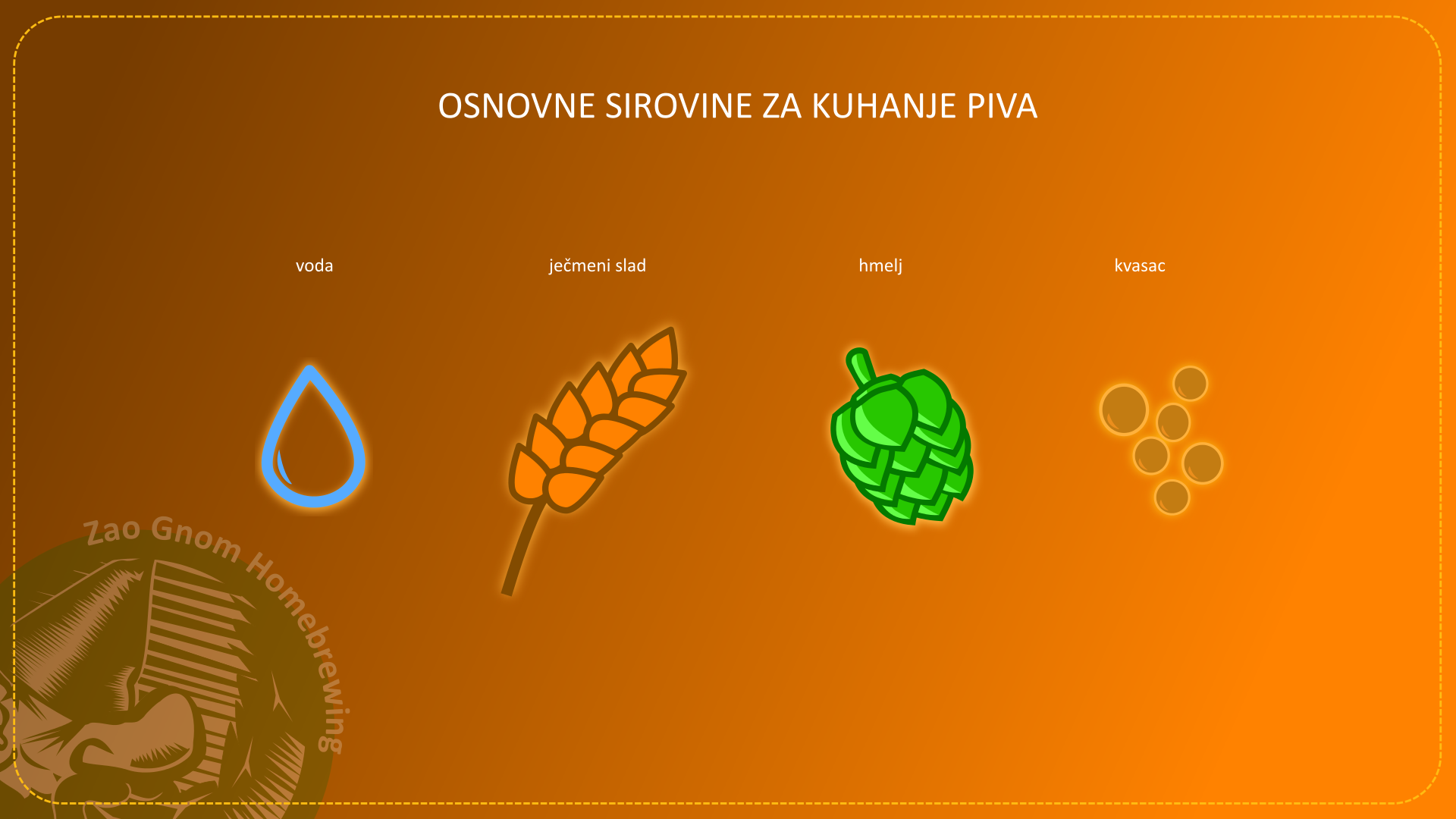 OSNOVNE SIROVINE ZA KUHANJE PIVA

voda

ječmeni slad

hmelj

kvasac

Zao Gnom Homebrewing